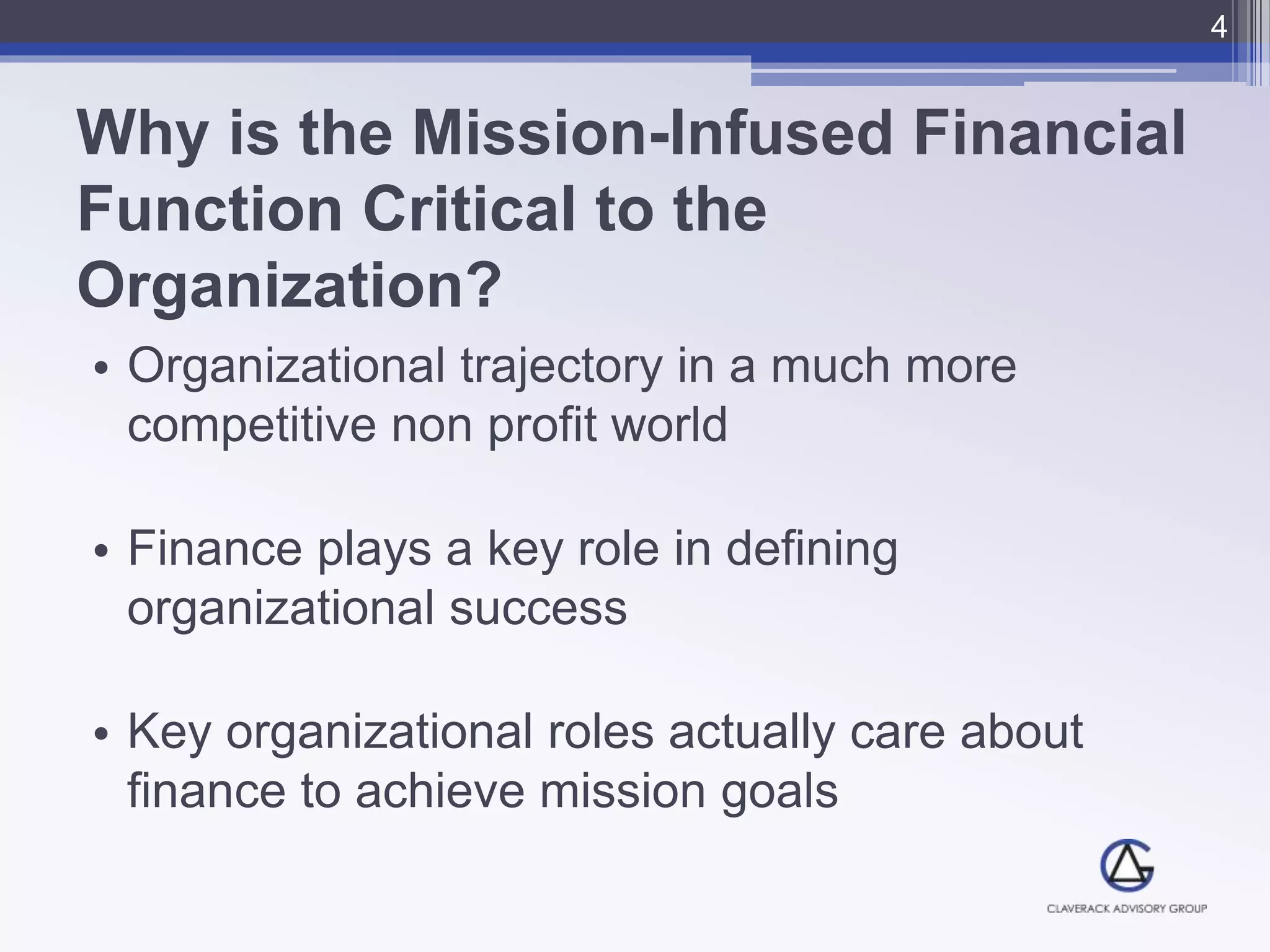 4

Why is the Mission-Infused Financial Function Critical to the Organization?

• Organizational trajectory in a much more competitive non profit world

• Finance plays a key role in defining organizational success

• Key organizational roles actually care about finance to achieve mission goals

CLAVERACK ADVISORY GROUP